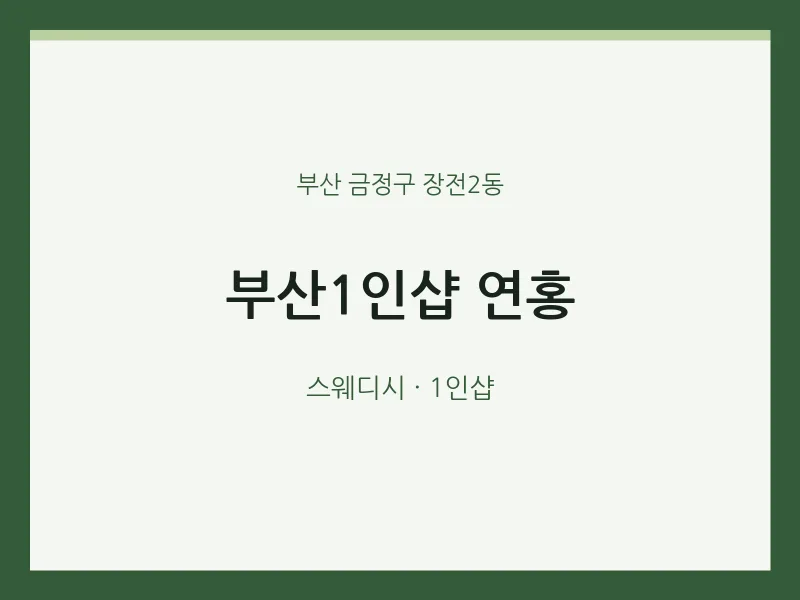 부산 금정구 장전2동

부산1인샵 연홍

스웨디시 · 1인샵